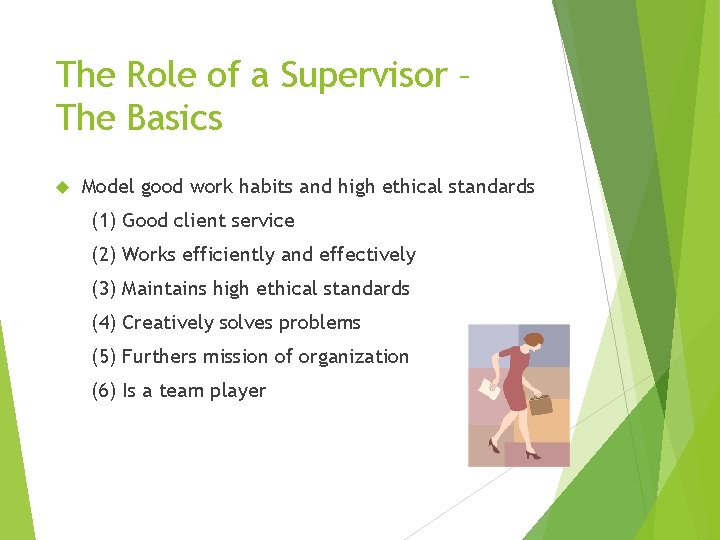 The Role of a Supervisor – The Basics

Model good work habits and high ethical standards

(1) Good client service

(2) Works efficiently and effectively

(3) Maintains high ethical standards

(4) Creatively solves problems

(5) Furthers mission of organization

(6) Is a team player